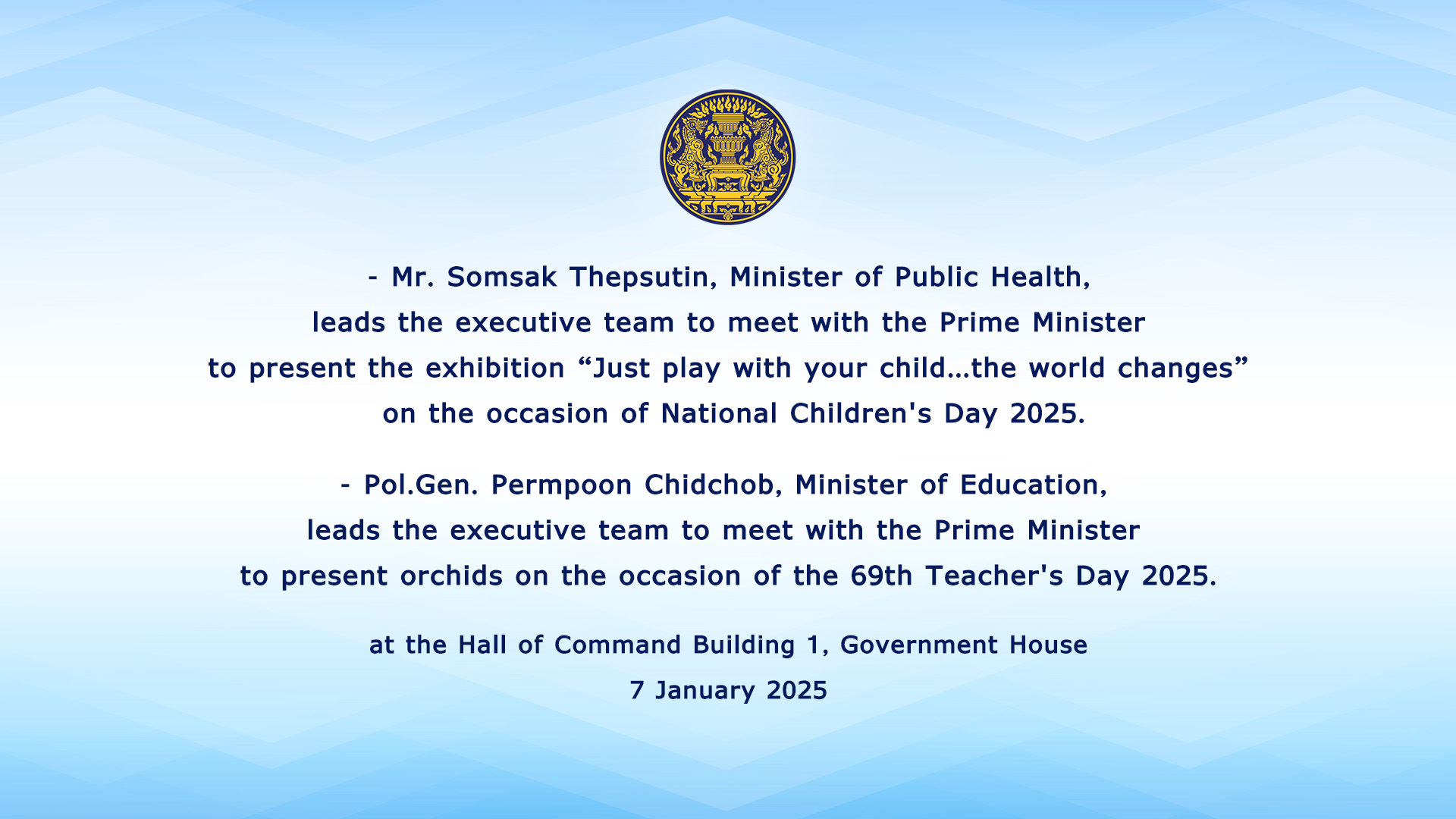 - Mr. Somsak Thepsutin, Minister of Public Health, leads the executive team to meet with the Prime Minister to present the exhibition “Just play with your child…the world changes” on the occasion of National Children's Day 2025.

- Pol.Gen. Permpoon Chidchob, Minister of Education, leads the executive team to meet with the Prime Minister to present orchids on the occasion of the 69th Teacher's Day 2025.

at the Hall of Command Building 1, Government House
7 January 2025